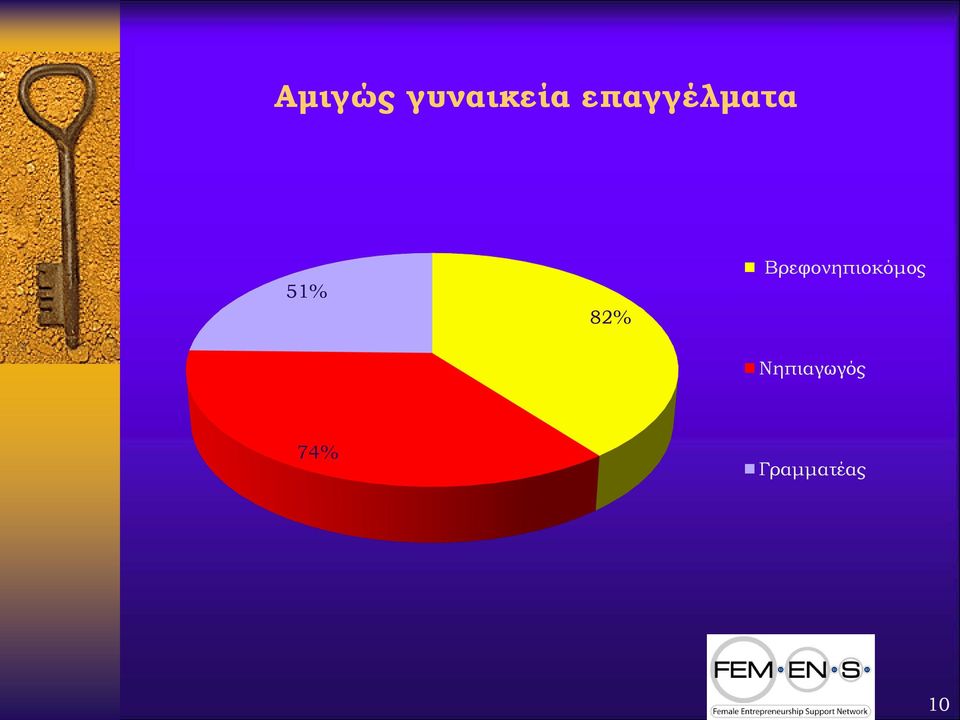 Αμιγώς γυναικεία επαγγέλματα

51%

82%

74%

Βρεφονηπιοκόμος

Νηπιαγωγός

Γραμματέας

FEM·EN·S·

Female Entrepreneurship Support Network

10